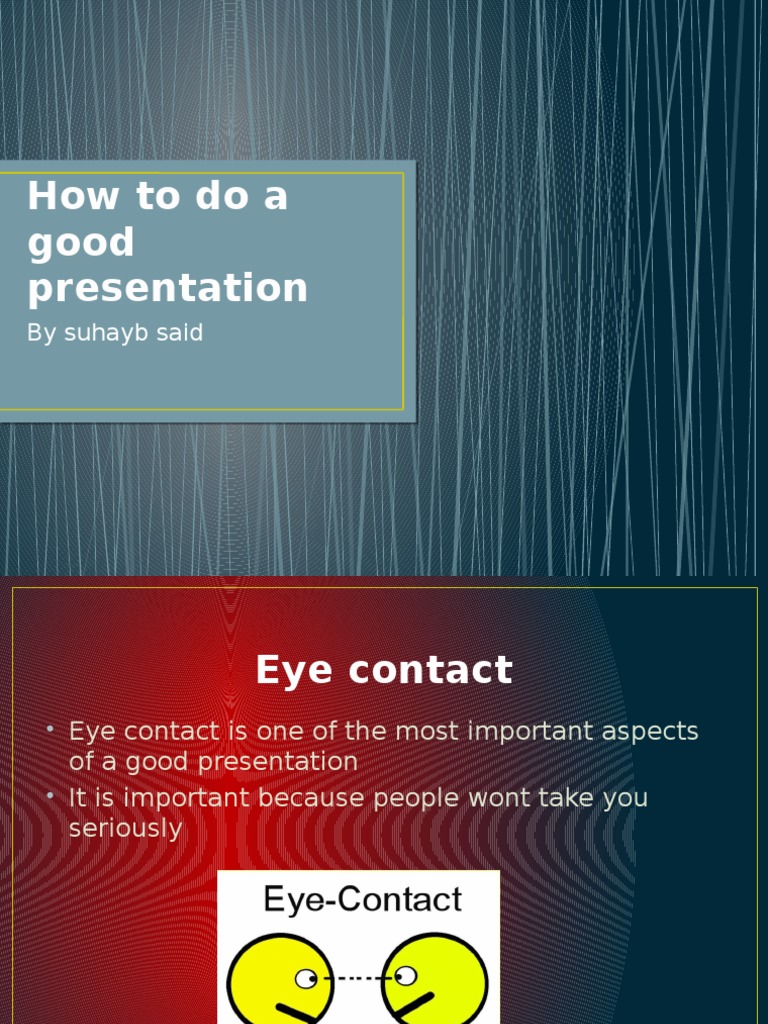 How to do a good presentation

By suhayb said

Eye contact

• Eye contact is one of the most important aspects of a good presentation
• It is important because people wont take you seriously

Eye-Contact